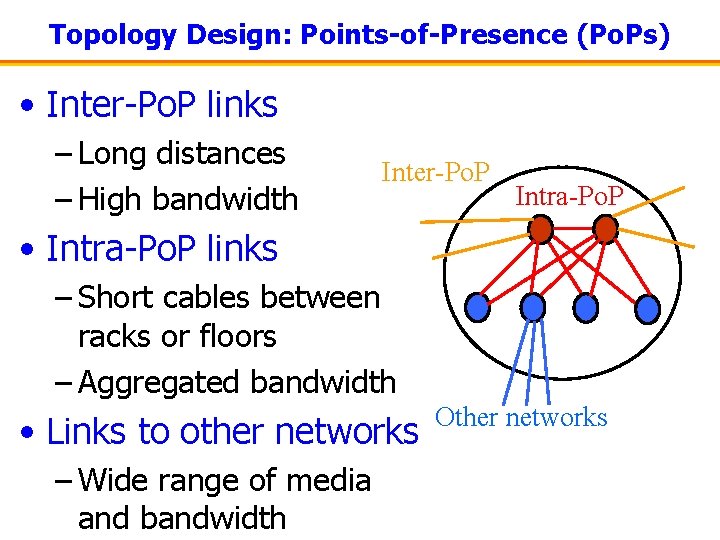 Topology Design: Points-of-Presence (PoPs)

• Inter-PoP links
– Long distances
– High bandwidth
• Intra-PoP links
– Short cables between racks or floors
– Aggregated bandwidth
• Links to other networks
– Wide range of media and bandwidth

Inter-PoP
Intra-PoP
Other networks